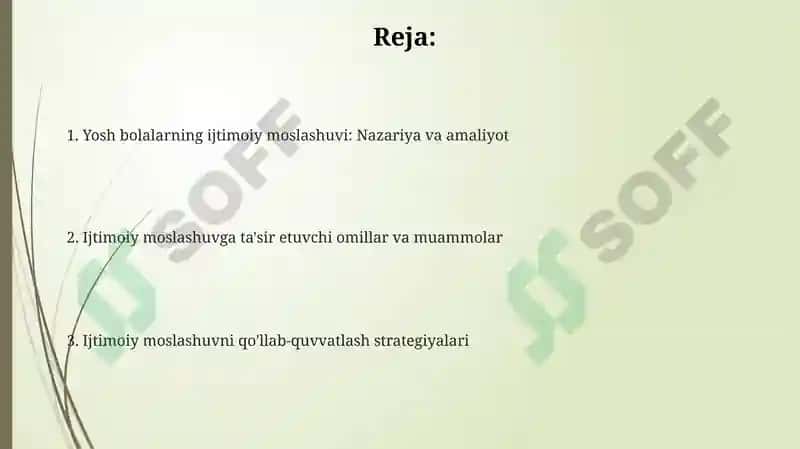 Reja:

1. Yosh bolalarning ijtimoiy moslashuvi: Nazariya va amaliyot

2. Ijtimoiy moslashuvga ta'sir etuvchi omillar va muammolar

3. Ijtimoiy moslashuvni qo'llab-quvvatlash strategiyalari

SOFF

SOFF